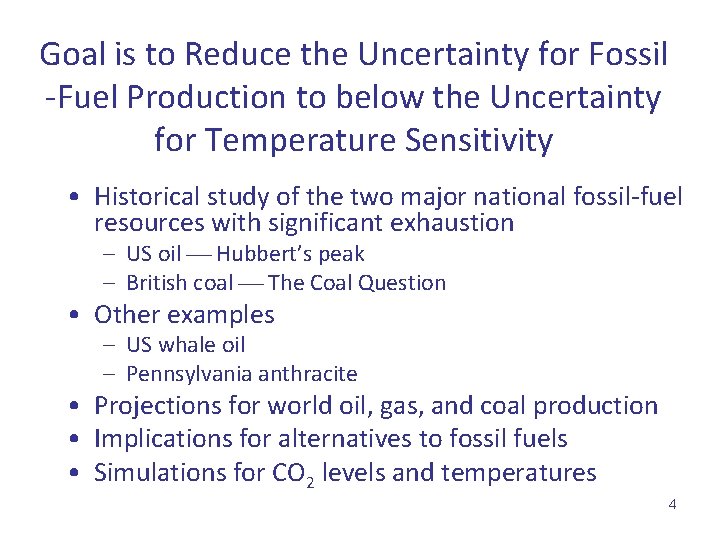 Goal is to Reduce the Uncertainty for Fossil -Fuel Production to below the Uncertainty for Temperature Sensitivity

• Historical study of the two major national fossil-fuel resources with significant exhaustion
– US oil — Hubbert's peak
– British coal — The Coal Question
• Other examples
– US whale oil
– Pennsylvania anthracite
• Projections for world oil, gas, and coal production
• Implications for alternatives to fossil fuels
• Simulations for $CO_2$ levels and temperatures

4